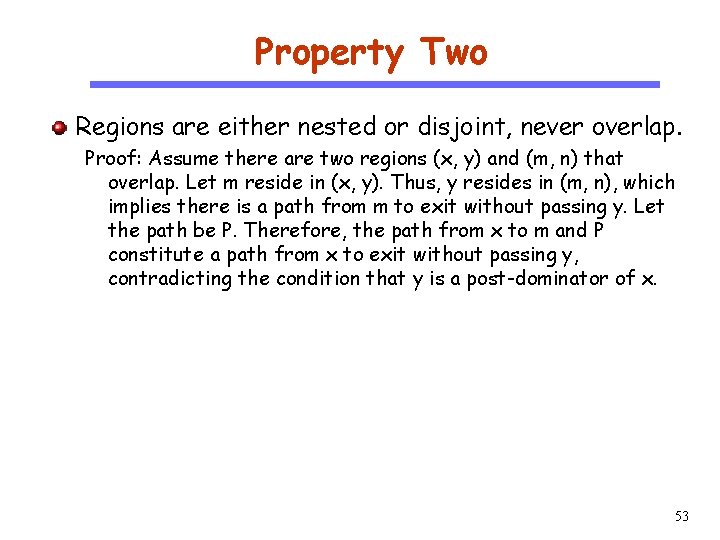 Property Two

Regions are either nested or disjoint, never overlap.

Proof: Assume there are two regions (x, y) and (m, n) that overlap. Let m reside in (x, y). Thus, y resides in (m, n), which implies there is a path from m to exit without passing y. Let the path be P. Therefore, the path from x to m and P constitute a path from x to exit without passing y, contradicting the condition that y is a post-dominator of x.

53